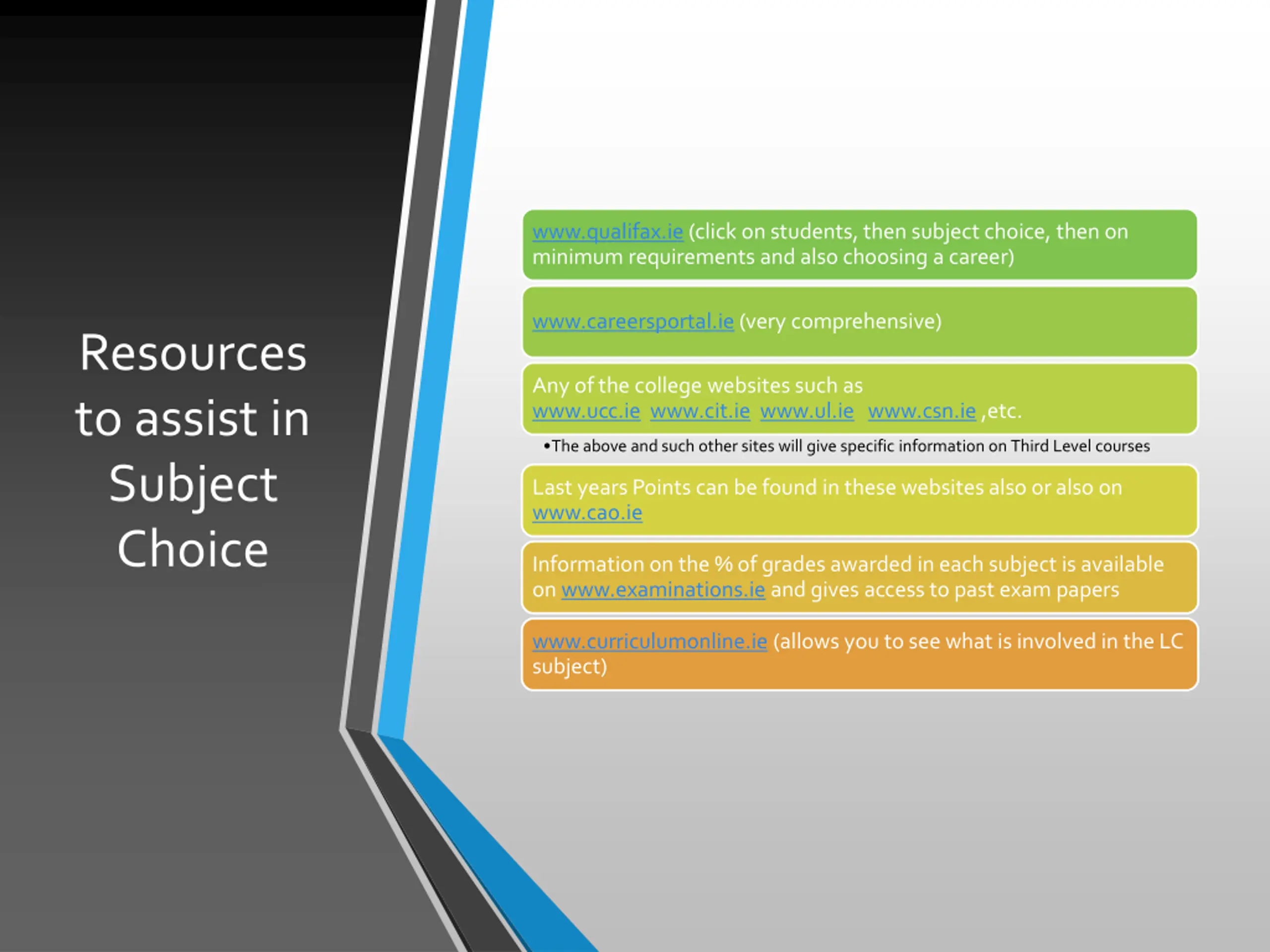 Resources to assist in Subject Choice

www.qualifax.ie (click on students, then subject choice, then on minimum requirements and also choosing a career)

www.careersportal.ie (very comprehensive)

Any of the college websites such as www.ucc.ie www.cit.ie www.ul.ie www.csn.ie ,etc.

•The above and such other sites will give specific information on Third Level courses

Last years Points can be found in these websites also or also on www.cao.ie

Information on the % of grades awarded in each subject is available on www.examinations.ie and gives access to past exam papers

www.curriculumonline.ie (allows you to see what is involved in the LC subject)